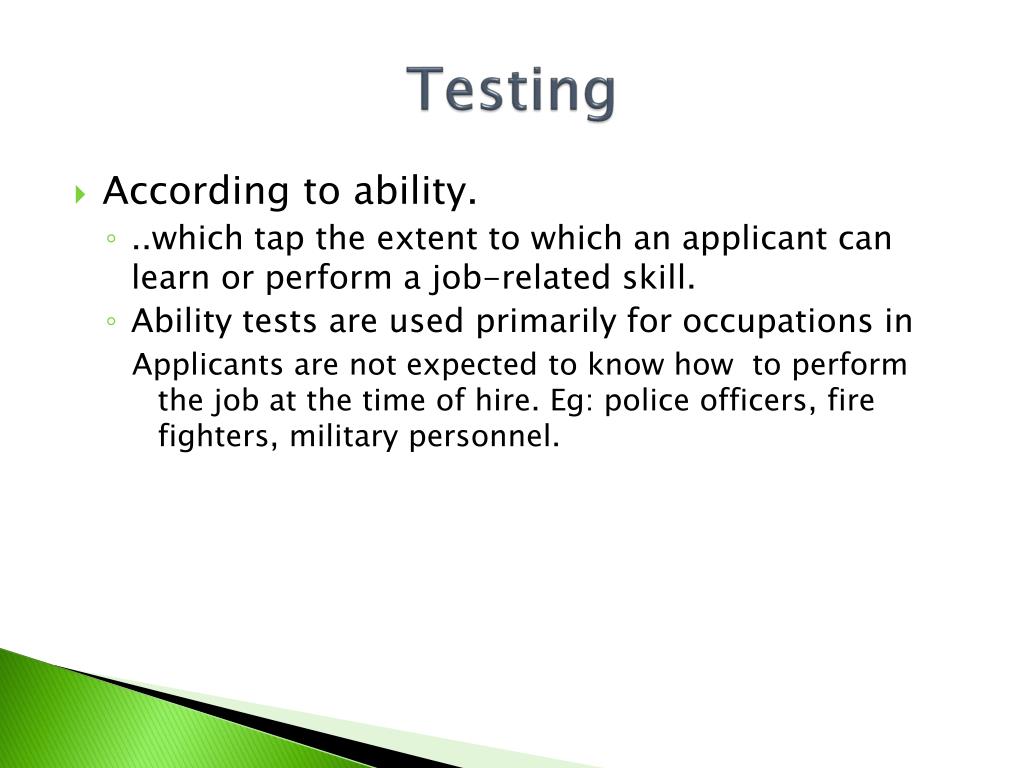 Testing

According to ability.
..which tap the extent to which an applicant can learn or perform a job-related skill.
Ability tests are used primarily for occupations in

Applicants are not expected to know how to perform the job at the time of hire. Eg: police officers, fire fighters, military personnel.